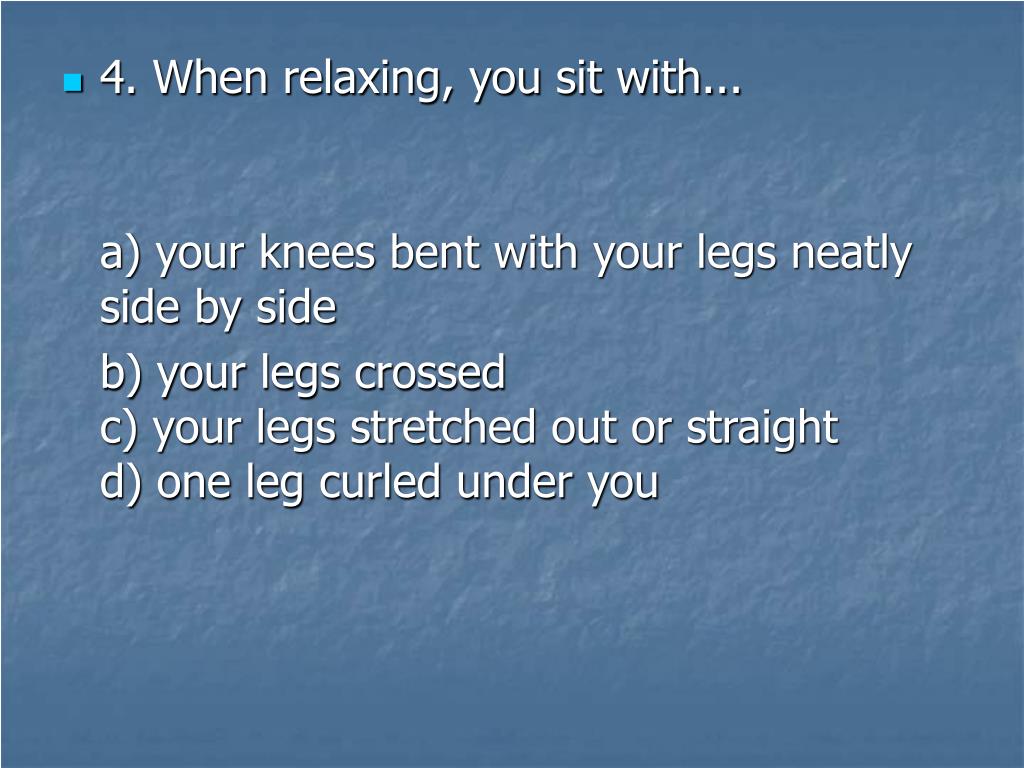 4. When relaxing, you sit with...

a) your knees bent with your legs neatly side by side

b) your legs crossed
c) your legs stretched out or straight
d) one leg curled under you